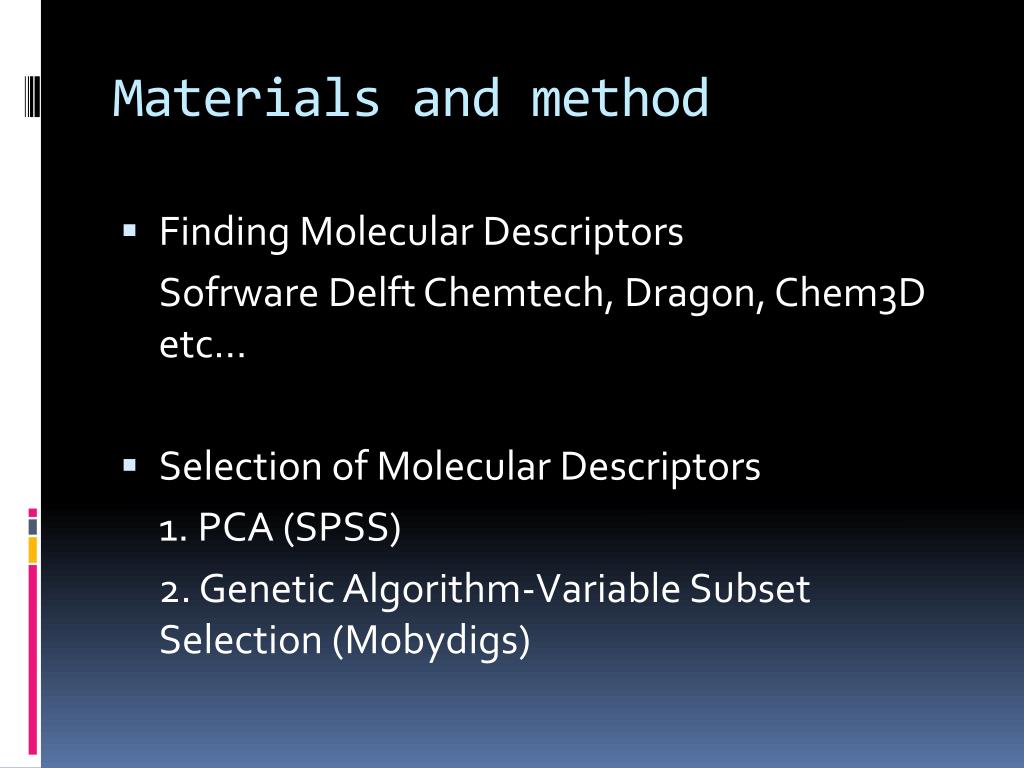 Materials and method

▪ Finding Molecular Descriptors
Sofrware Delft Chemtech, Dragon, Chem3D etc…

▪ Selection of Molecular Descriptors
1. PCA (SPSS)
2. Genetic Algorithm-Variable Subset Selection (Mobydigs)